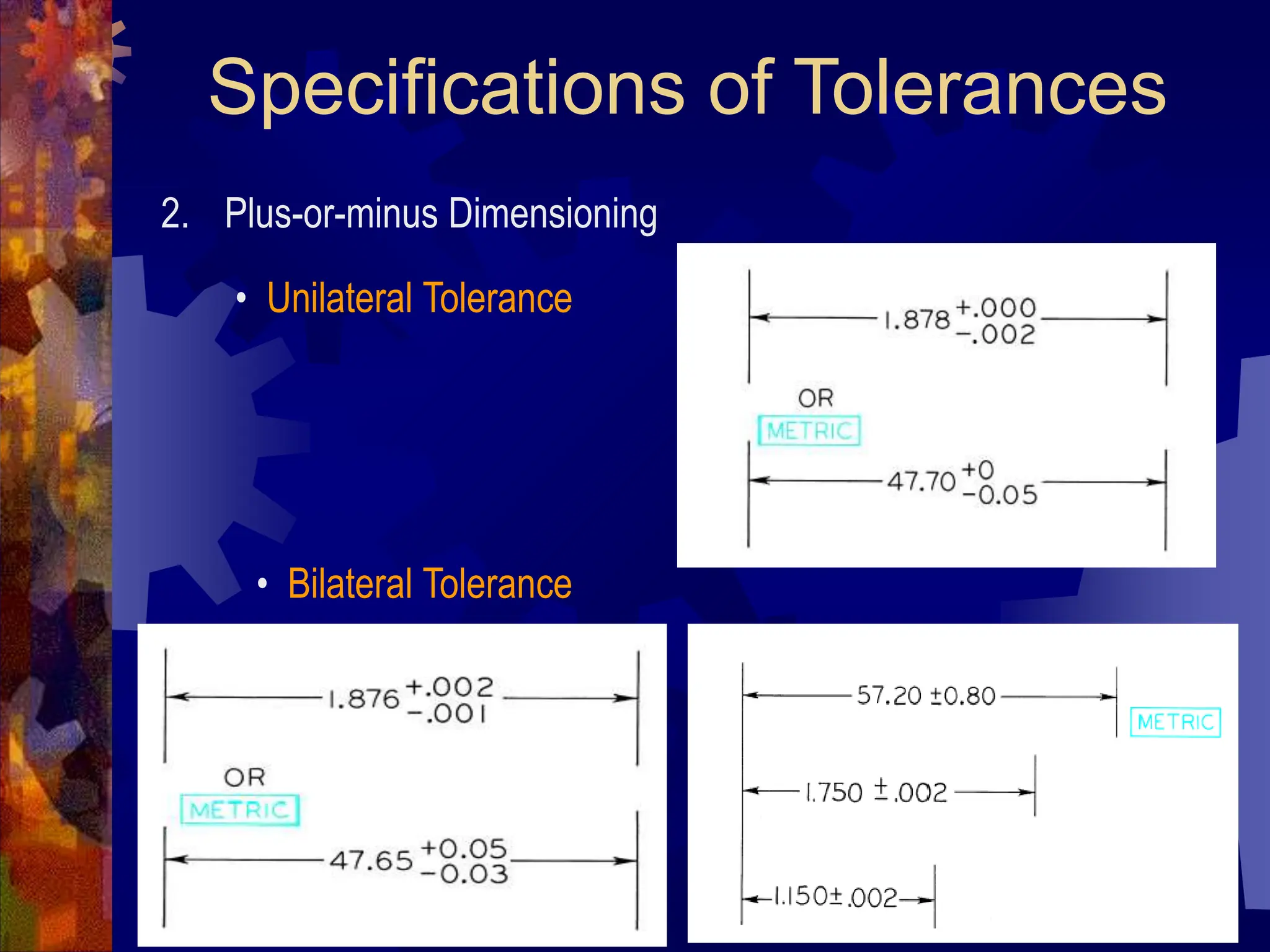 Specifications of Tolerances

2. Plus-or-minus Dimensioning

• Unilateral Tolerance

$1.878^{+.000}_{-.002}$

OR

METRIC

$47.70^{+0}_{-0.05}$

• Bilateral Tolerance

$1.876^{+.002}_{-.001}$

OR

METRIC

$47.65^{+0.05}_{-0.03}$

$57.20 \pm 0.80$

METRIC

$1.750 \pm .002$

$1.150 \pm .002$